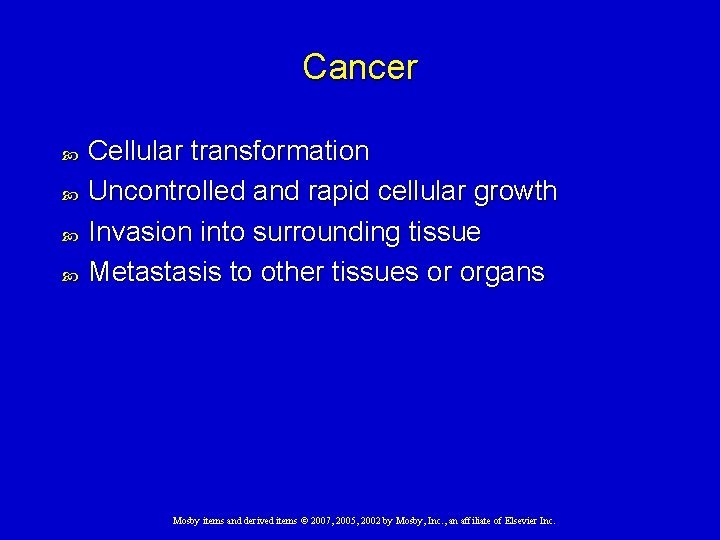 Cancer

- Cellular transformation
- Uncontrolled and rapid cellular growth
- Invasion into surrounding tissue
- Metastasis to other tissues or organs

Mosby items and derived items © 2007, 2005, 2002 by Mosby, Inc., an affiliate of Elsevier Inc.